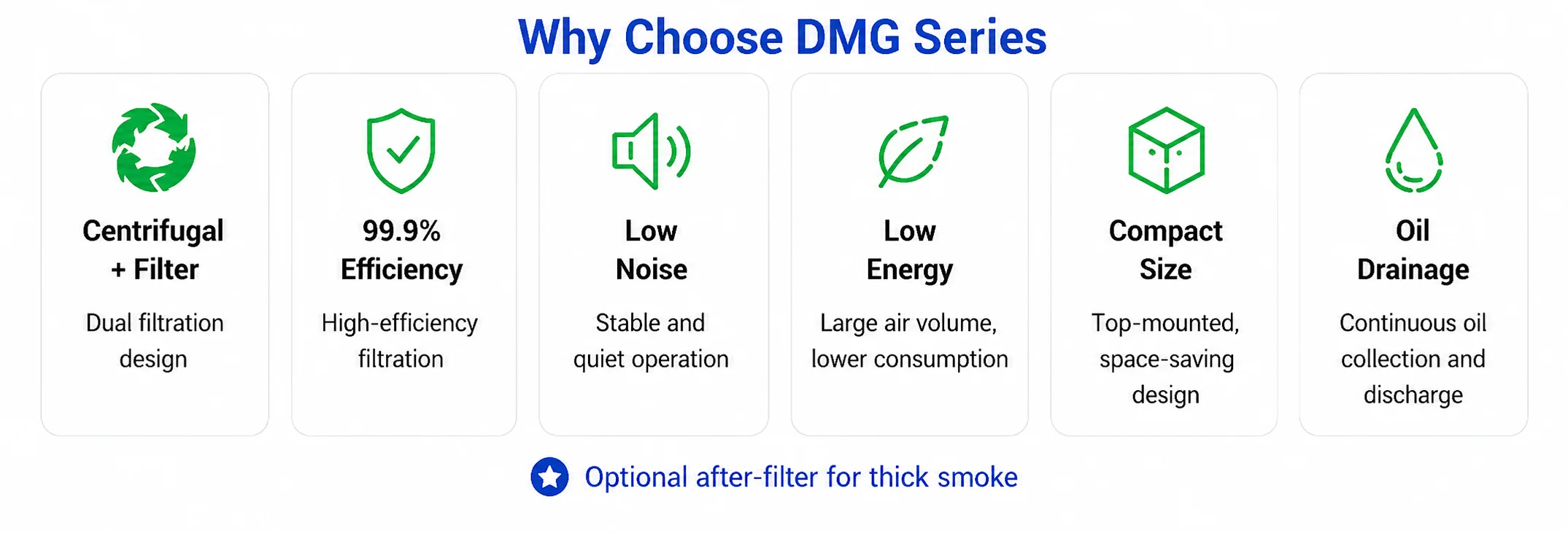 Why Choose DMG Series

Centrifugal + Filter

Dual filtration design

99.9% Efficiency

High-efficiency filtration

Low Noise

Stable and quiet operation

Low Energy

Large air volume, lower consumption

Compact Size

Top-mounted, space-saving design

Oil Drainage

Continuous oil collection and discharge

Optional after-filter for thick smoke